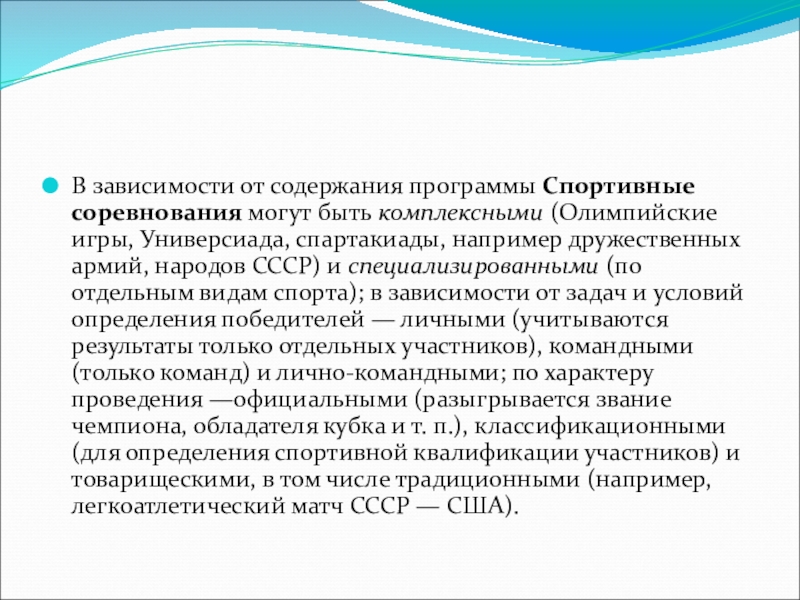 В зависимости от содержания программы Спортивные соревнования могут быть комплексными (Олимпийские игры, Универсиада, спартакиады, например дружественных армий, народов СССР) и специализированными (по отдельным видам спорта); в зависимости от задач и условий определения победителей — личными (учитываются результаты только отдельных участников), командными (только команд) и лично-командными; по характеру проведения —официальными (разыгрывается звание чемпиона, обладателя кубка и т. п.), классификационными (для определения спортивной квалификации участников) и товарищескими, в том числе традиционными (например, легкоатлетический матч СССР — США).